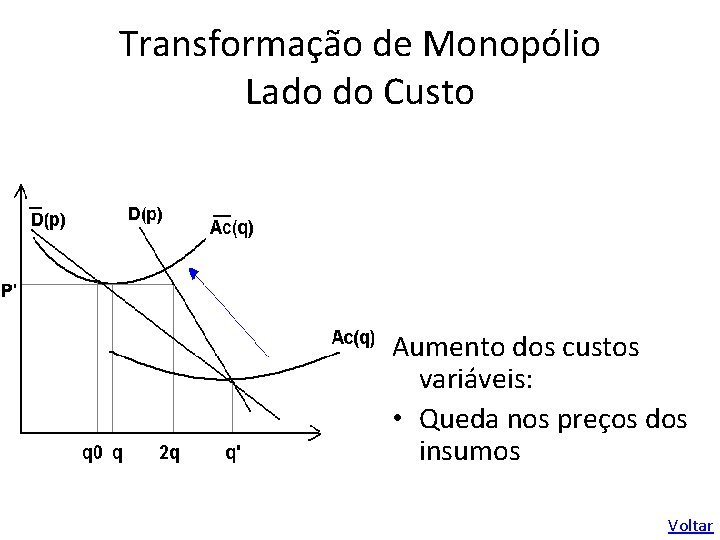 Transformação de Monopólio
Lado do Custo

$\overline{D}(p)$
D(p)
$\overline{Ac}(q)$
P'
Ac(q)
q0 q 2q q'

Aumento dos custos variáveis:
• Queda nos preços dos insumos

Voltar